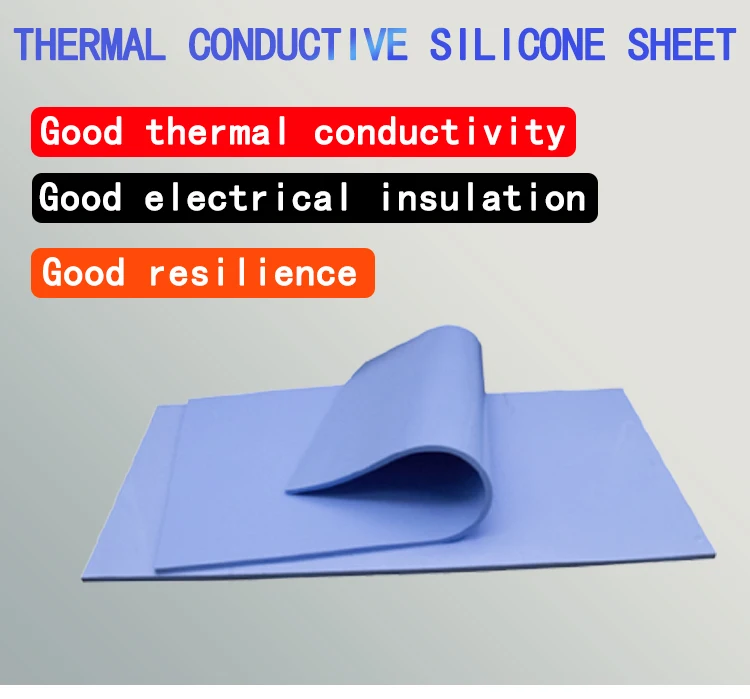 THERMAL CONDUCTIVE SILICONE SHEET

Good thermal conductivity

Good electrical insulation

Good resilience